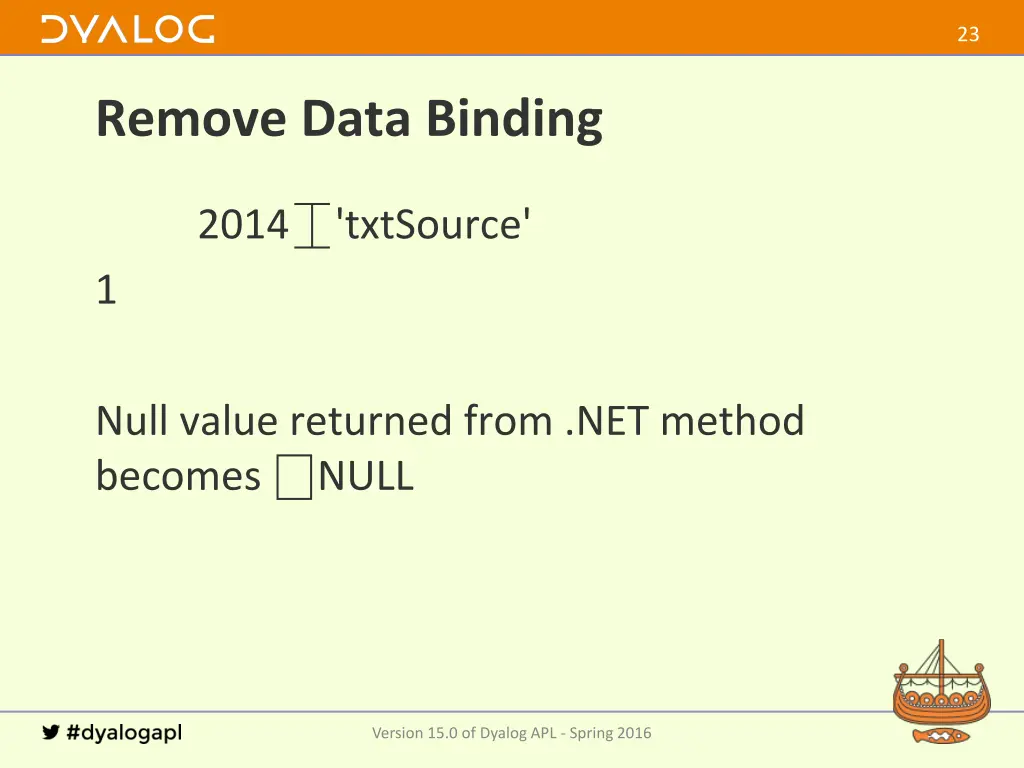 DYALOG

23

Remove Data Binding

2014⌶'txtSource'

1

Null value returned from .NET method becomes ⎕NULL

#dyalogapl

Version 15.0 of Dyalog APL - Spring 2016